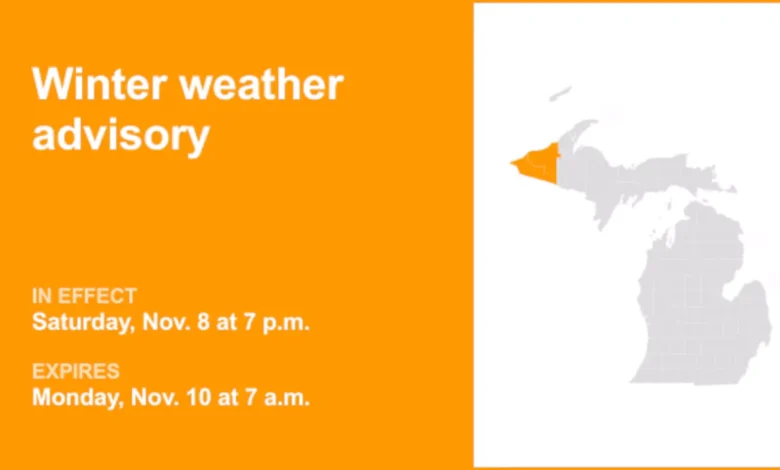 Winter weather advisory

IN EFFECT
Saturday, Nov. 8 at 7 p.m.

EXPIRES
Monday, Nov. 10 at 7 a.m.